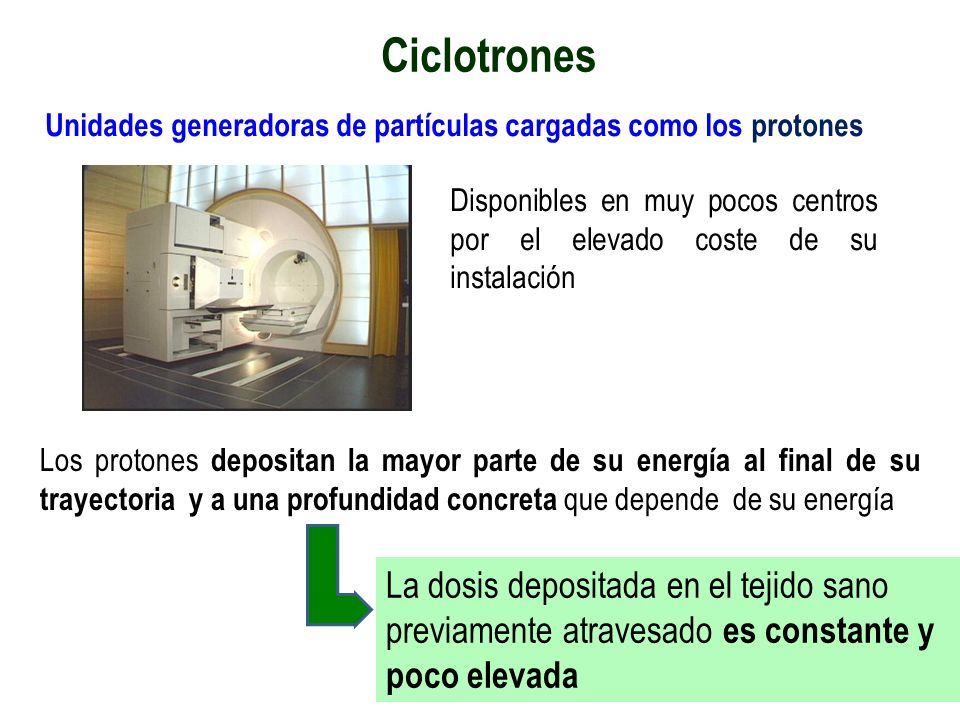 Ciclotrones

Unidades generadoras de partículas cargadas como los protones

Disponibles en muy pocos centros por el elevado coste de su instalación

Los protones depositan la mayor parte de su energía al final de su trayectoria y a una profundidad concreta que depende de su energía

La dosis depositada en el tejido sano previamente atravesado es constante y poco elevada